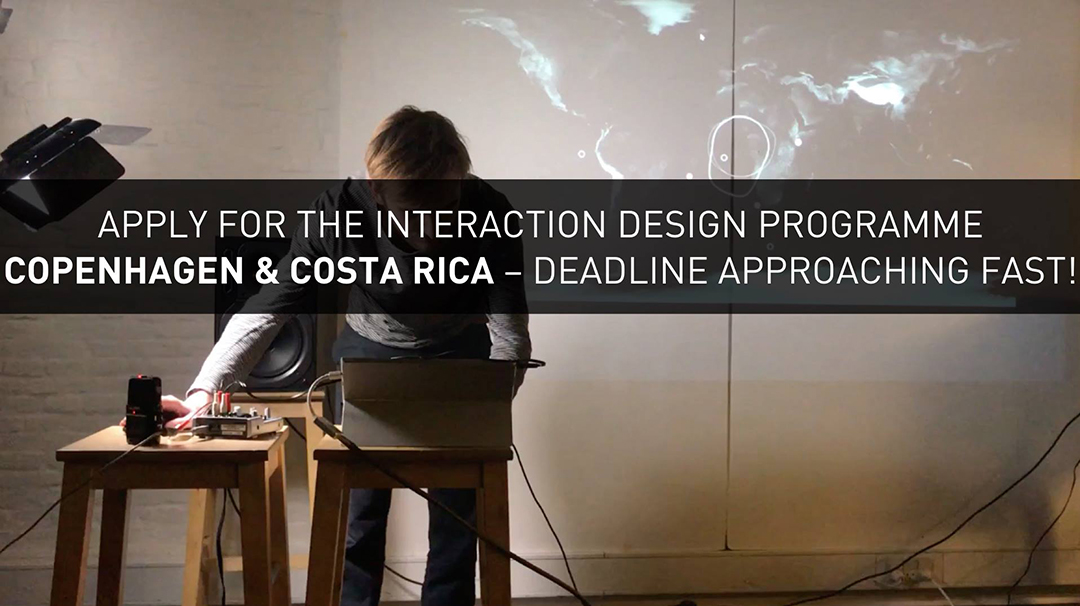 APPLY FOR THE INTERACTION DESIGN PROGRAMME
COPENHAGEN & COSTA RICA – DEADLINE APPROACHING FAST!